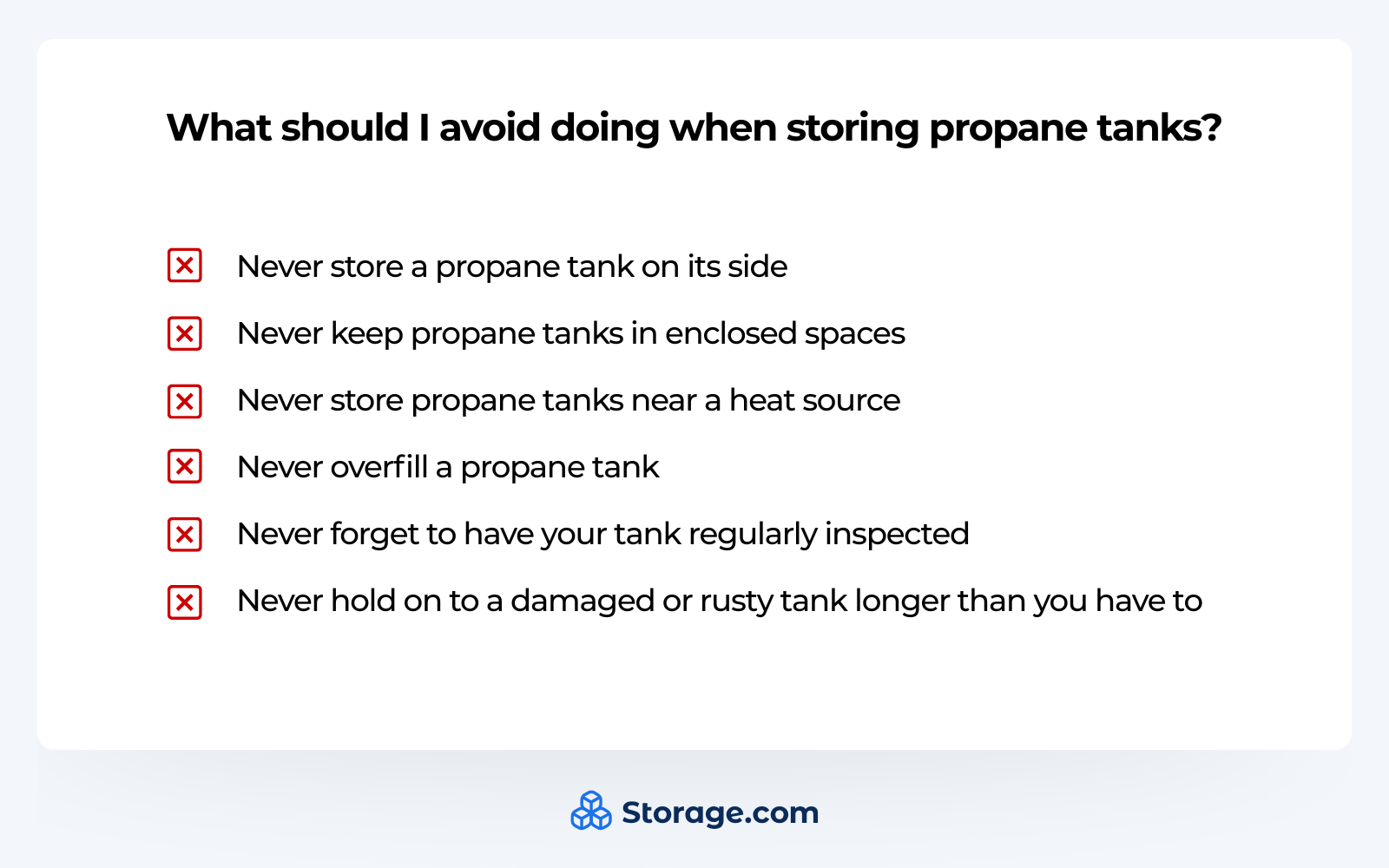 What should I avoid doing when storing propane tanks?

Never store a propane tank on its side

Never keep propane tanks in enclosed spaces

Never store propane tanks near a heat source

Never overfill a propane tank

Never forget to have your tank regularly inspected

Never hold on to a damaged or rusty tank longer than you have to

Storage.com